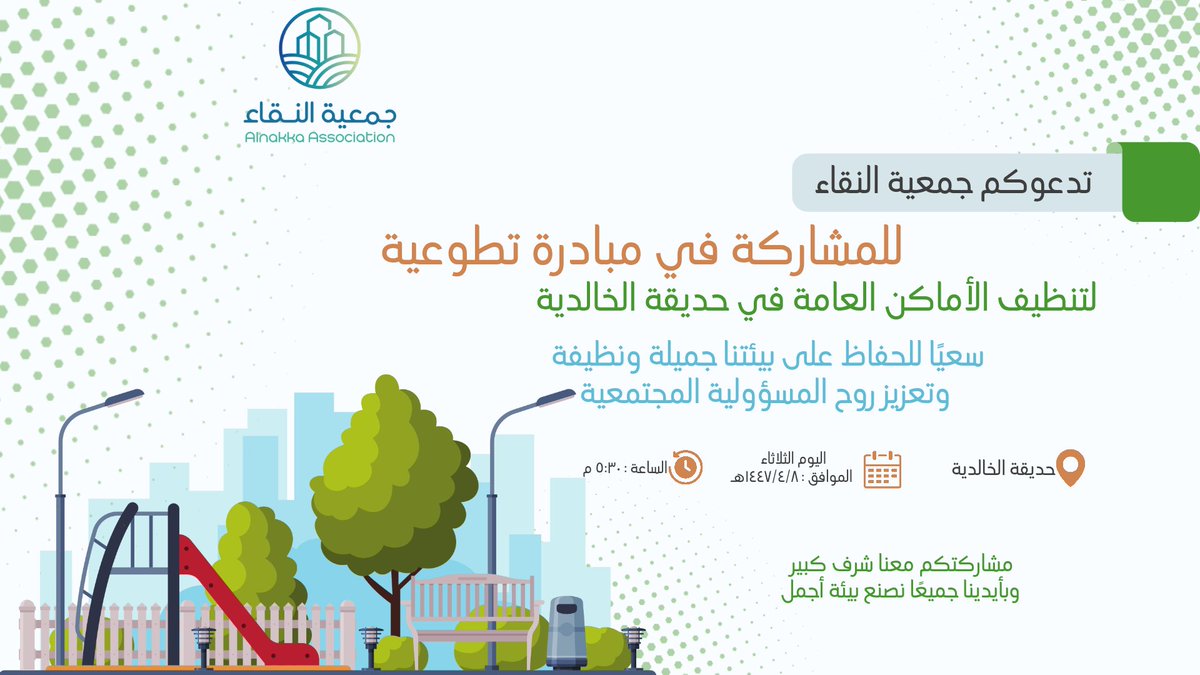 جمعية النقاء
Alnakka Association

تدعوكم جمعية النقاء

للمشاركة في مبادرة تطوعية
لتنظيف الأماكن العامة في حديقة الخالدية

سعيًا للحفاظ على بيئتنا جميلة ونظيفة
وتعزيز روح المسؤولية المجتمعية

حديقة الخالدية

اليوم الثلاثاء
الموافق : ١٤٤٧/٤/٨هـ

الساعة : ٥:٣٠ م

مشاركتكم معنا شرف كبير
وبأيدينا جميعًا نصنع بيئة أجمل